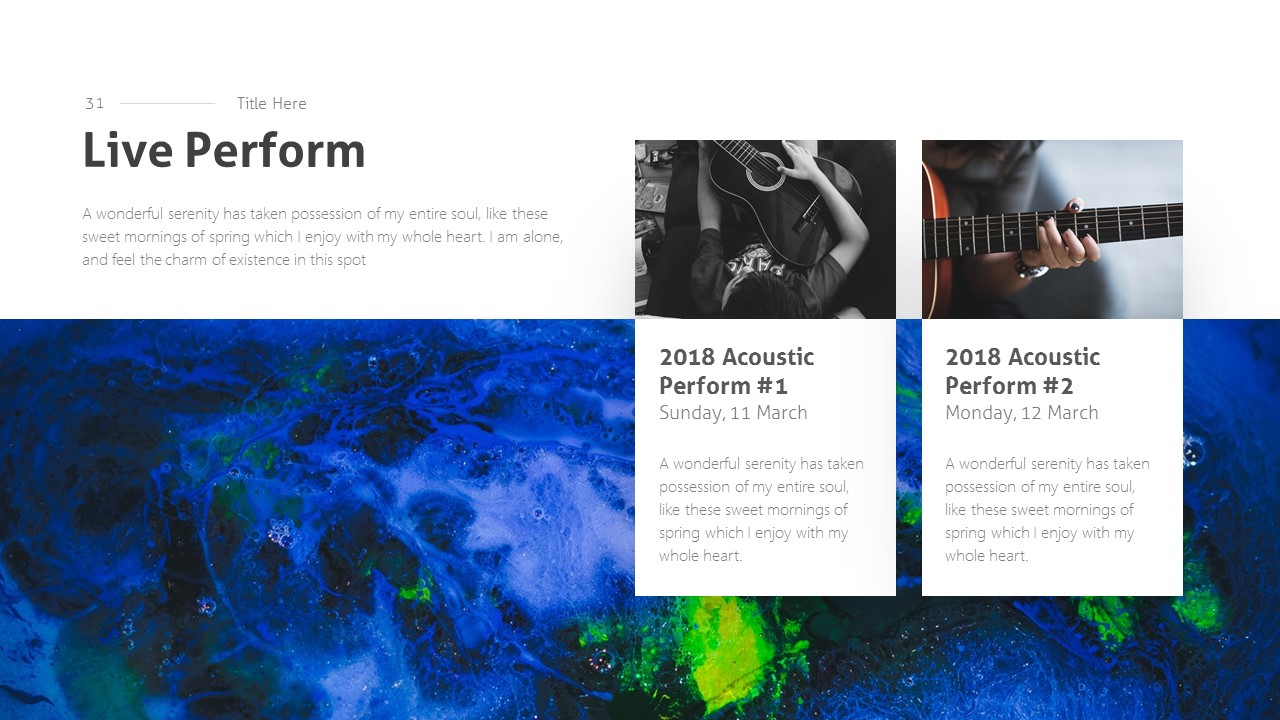 31 Title Here

Live Perform

A wonderful serenity has taken possession of my entire soul, like these sweet mornings of spring which I enjoy with my whole heart. I am alone, and feel the charm of existence in this spot

2018 Acoustic Perform #1
Sunday, 11 March

A wonderful serenity has taken possession of my entire soul, like these sweet mornings of spring which I enjoy with my whole heart.

2018 Acoustic Perform #2
Monday, 12 March

A wonderful serenity has taken possession of my entire soul, like these sweet mornings of spring which I enjoy with my whole heart.